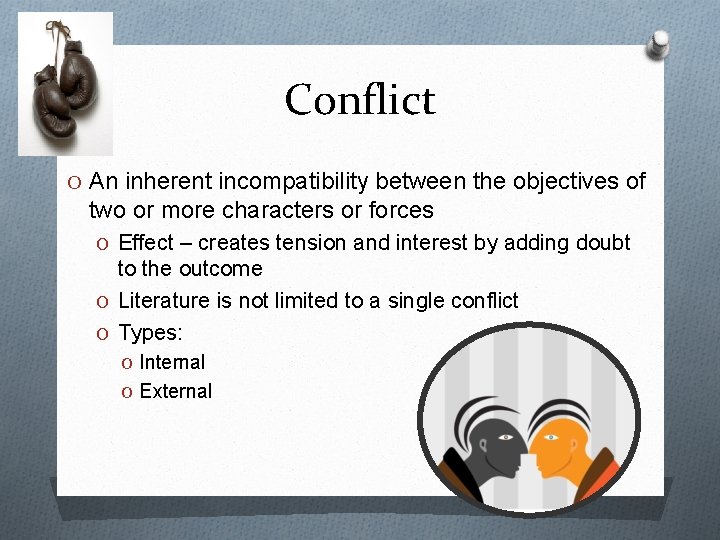 Conflict

O An inherent incompatibility between the objectives of two or more characters or forces

O Effect – creates tension and interest by adding doubt to the outcome

O Literature is not limited to a single conflict

O Types:

O Internal

O External